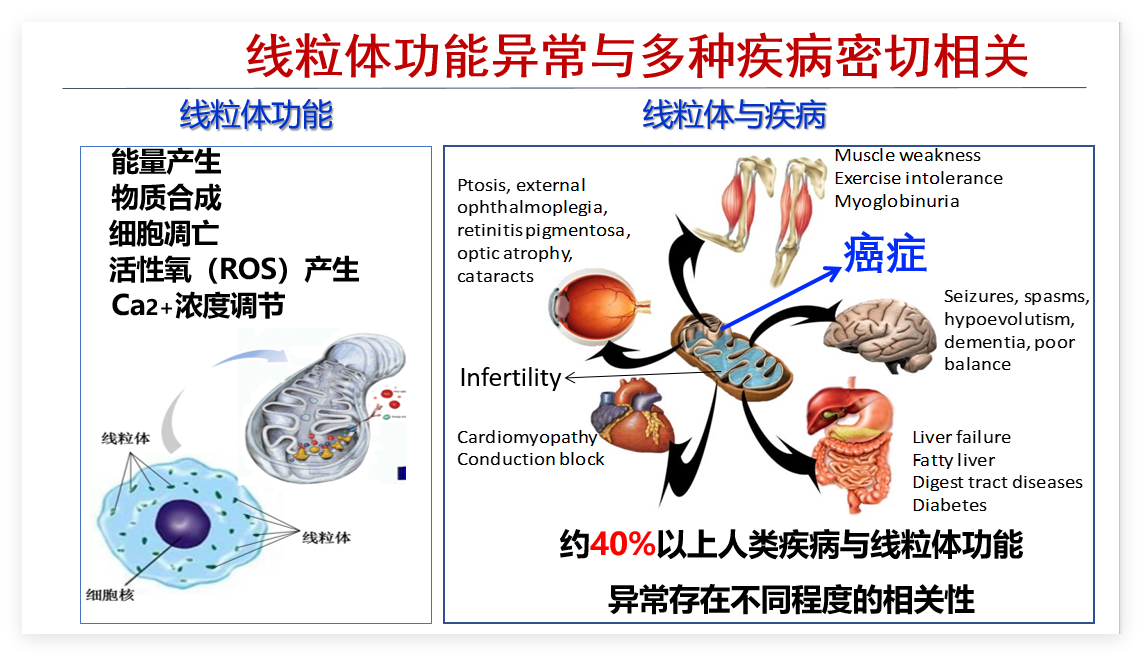 线粒体功能异常与多种疾病密切相关

线粒体功能

能量产生
物质合成
细胞凋亡
活性氧（ROS）产生
Ca2+浓度调节

线粒体

线粒体

细胞核

线粒体与疾病

Ptosis, external ophthalmoplegia, retinitis pigmentosa, optic atrophy, cataracts

Muscle weakness
Exercise intolerance
Myoglobinuria

癌症

Seizures, spasms, hypoevolutism, dementia, poor balance

Infertility

Cardiomyopathy
Conduction block

Liver failure
Fatty liver
Digest tract diseases
Diabetes

约40%以上人类疾病与线粒体功能异常存在不同程度的相关性